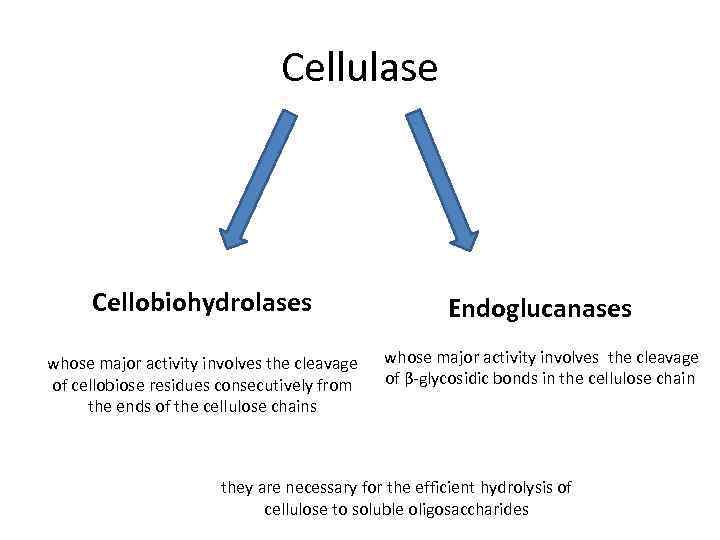 Cellulase

Cellobiohydrolases

whose major activity involves the cleavage of cellobiose residues consecutively from the ends of the cellulose chains

Endoglucanases

whose major activity involves the cleavage of β-glycosidic bonds in the cellulose chain

they are necessary for the efficient hydrolysis of cellulose to soluble oligosaccharides